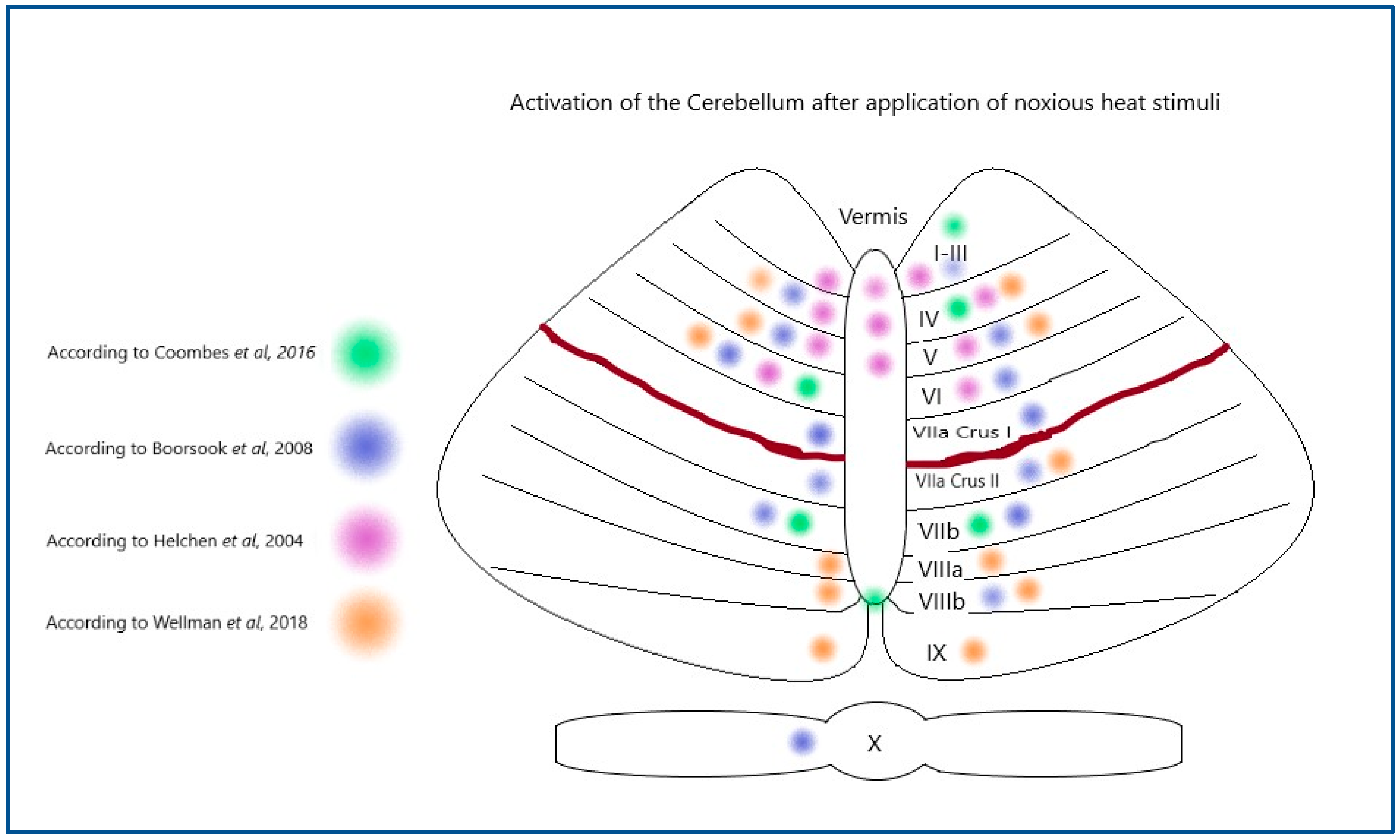 Activation of the Cerebellum after application of noxious heat stimuli

According to Coombes et al, 2016

According to Boorsook et al, 2008

According to Helchen et al, 2004

According to Wellman et al, 2018

Vermis

I-III

IV

V

VI

VIIa Crus I

VIIa Crus II

VIIb

VIIIa

VIIIb

IX

X